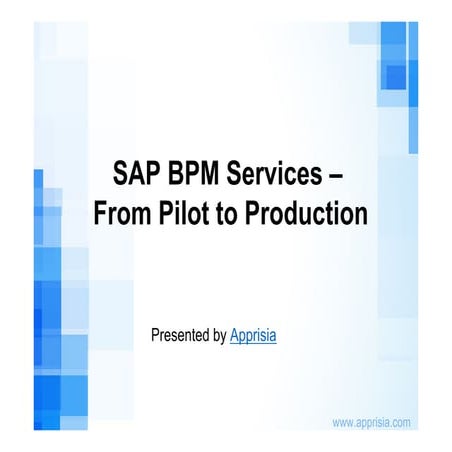 SAP BPM Services – From Pilot to Production

Presented by Apprisia

www.apprisia.com